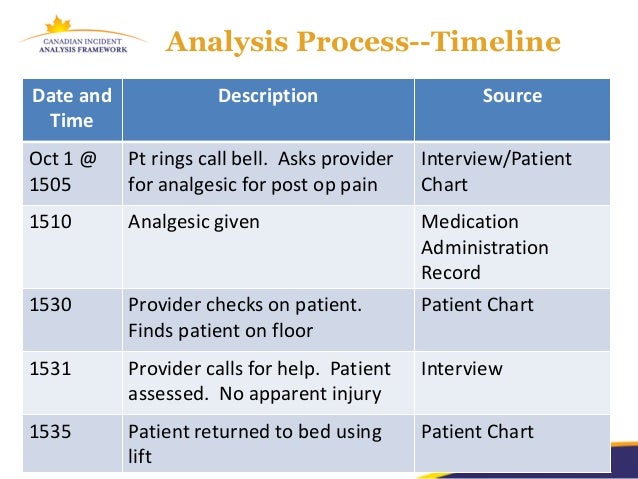 CANADIAN INCIDENT ANALYSIS FRAMEWORK

Analysis Process--Timeline

| Date and Time | Description | Source |
|---|---|---|
| Oct 1 @ 1505 | Pt rings call bell. Asks provider for analgesic for post op pain | Interview/Patient Chart |
| 1510 | Analgesic given | Medication Administration Record |
| 1530 | Provider checks on patient. Finds patient on floor | Patient Chart |
| 1531 | Provider calls for help. Patient assessed. No apparent injury | Interview |
| 1535 | Patient returned to bed using lift | Patient Chart |